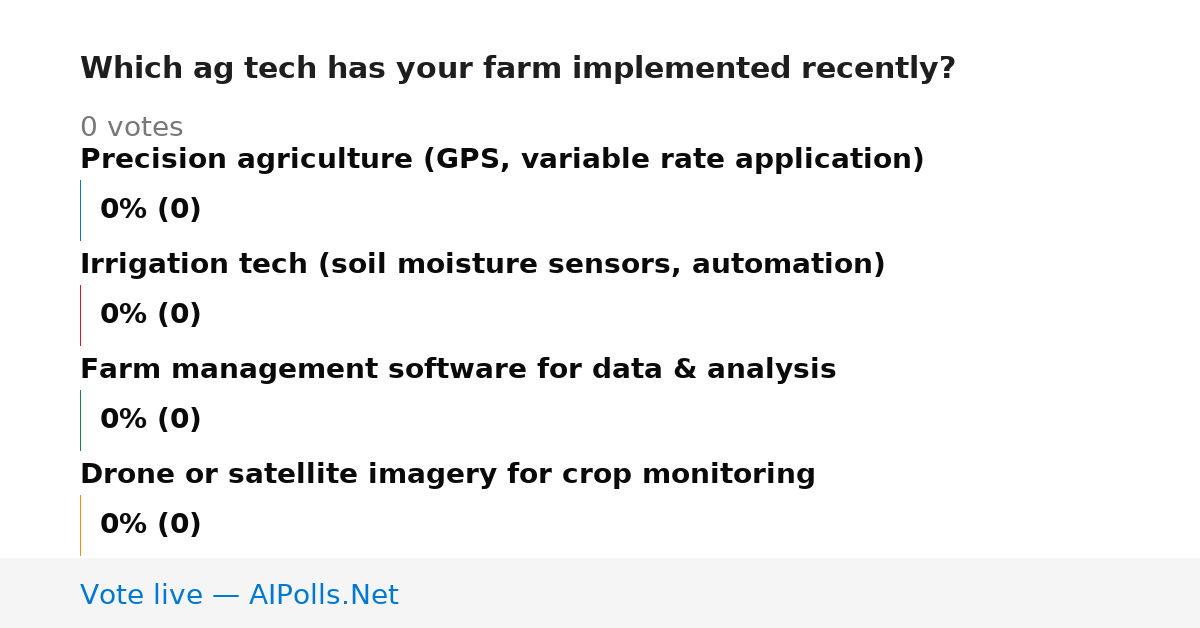 Which ag tech has your farm implemented recently?

0 votes

Precision agriculture (GPS, variable rate application)

0% (0)

Irrigation tech (soil moisture sensors, automation)

0% (0)

Farm management software for data & analysis

0% (0)

Drone or satellite imagery for crop monitoring

0% (0)

Vote live — AIPolls.Net